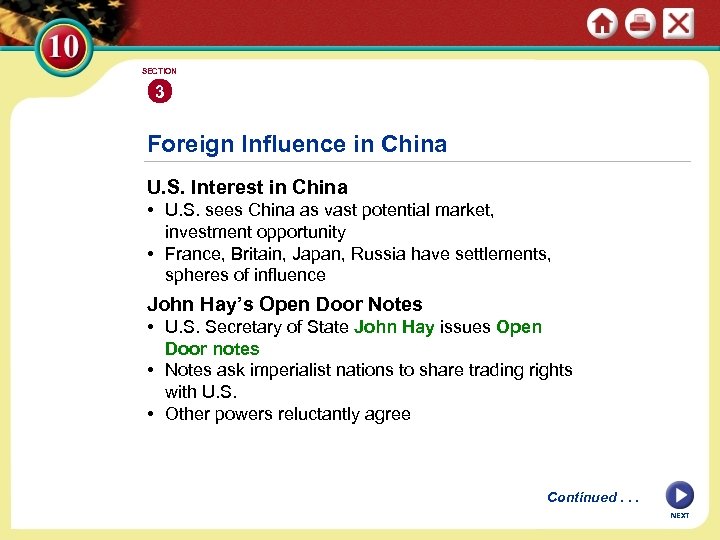 10

SECTION
3

Foreign Influence in China

U.S. Interest in China
• U.S. sees China as vast potential market, investment opportunity
• France, Britain, Japan, Russia have settlements, spheres of influence

John Hay's Open Door Notes
• U.S. Secretary of State John Hay issues Open Door notes
• Notes ask imperialist nations to share trading rights with U.S.
• Other powers reluctantly agree

Continued . . .

NEXT